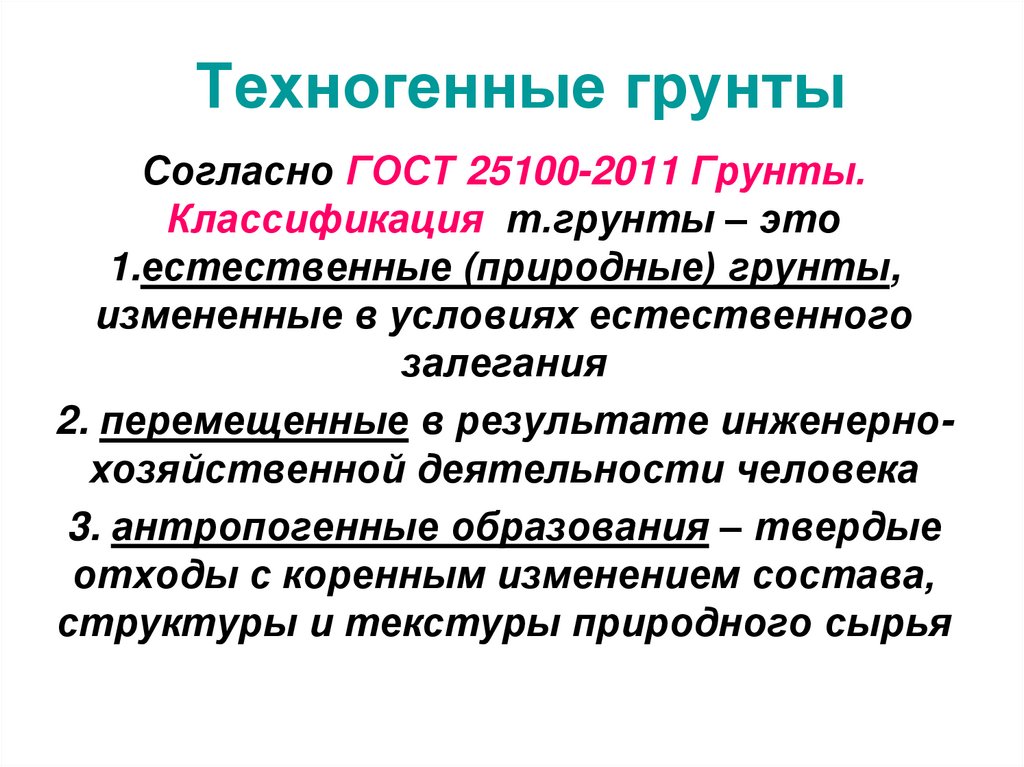 Техногенные грунты

Согласно ГОСТ 25100-2011 Грунты. Классификация т.грунты – это 1.естественные (природные) грунты, измененные в условиях естественного залегания

2. перемещенные в результате инженерно-хозяйственной деятельности человека

3. антропогенные образования – твердые отходы с коренным изменением состава, структуры и текстуры природного сырья